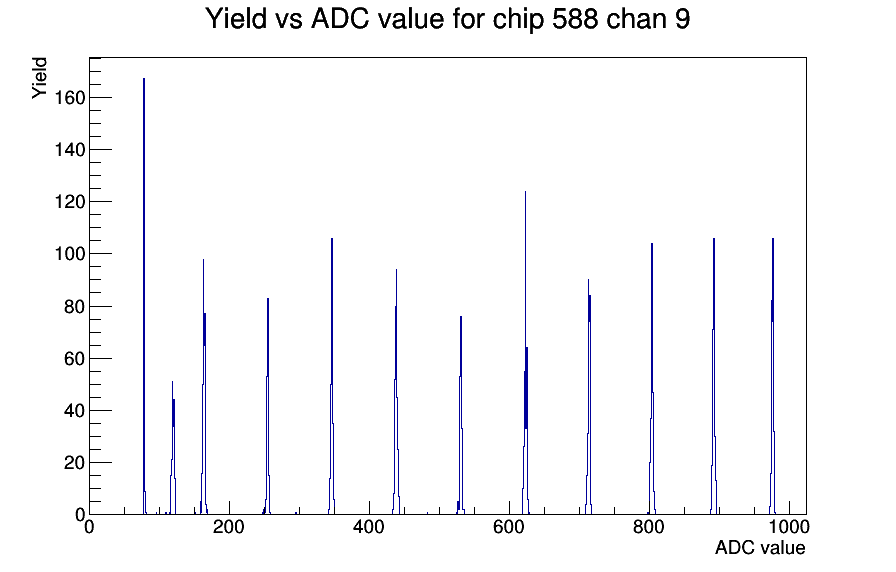 Yield vs ADC value for chip 588 chan 9

Yield

160
140
120
100
80
60
40
20
0

0
200
400
600
800
1000

ADC value